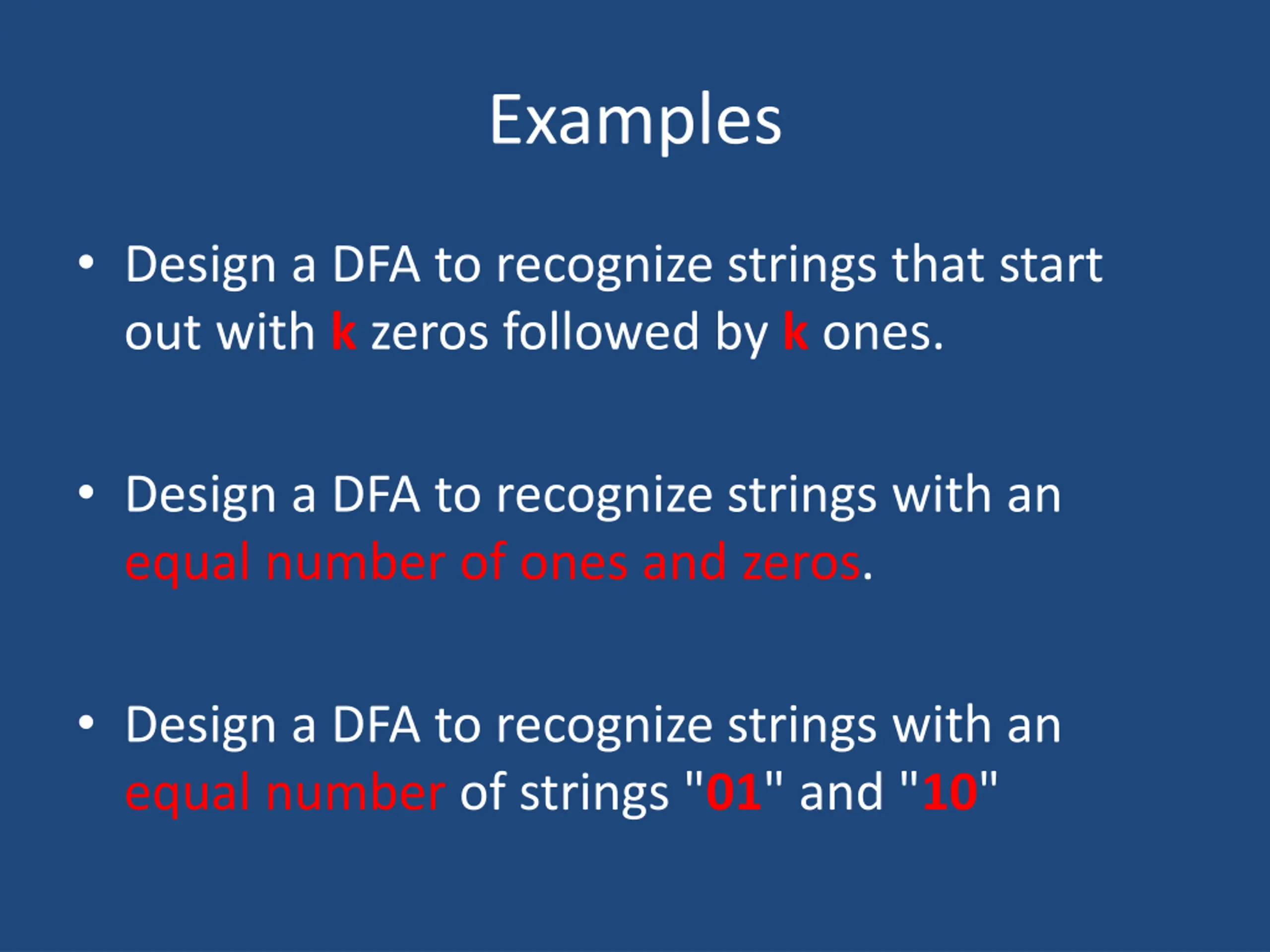 Examples

• Design a DFA to recognize strings that start out with k zeros followed by k ones.

• Design a DFA to recognize strings with an equal number of ones and zeros.

• Design a DFA to recognize strings with an equal number of strings "01" and "10"